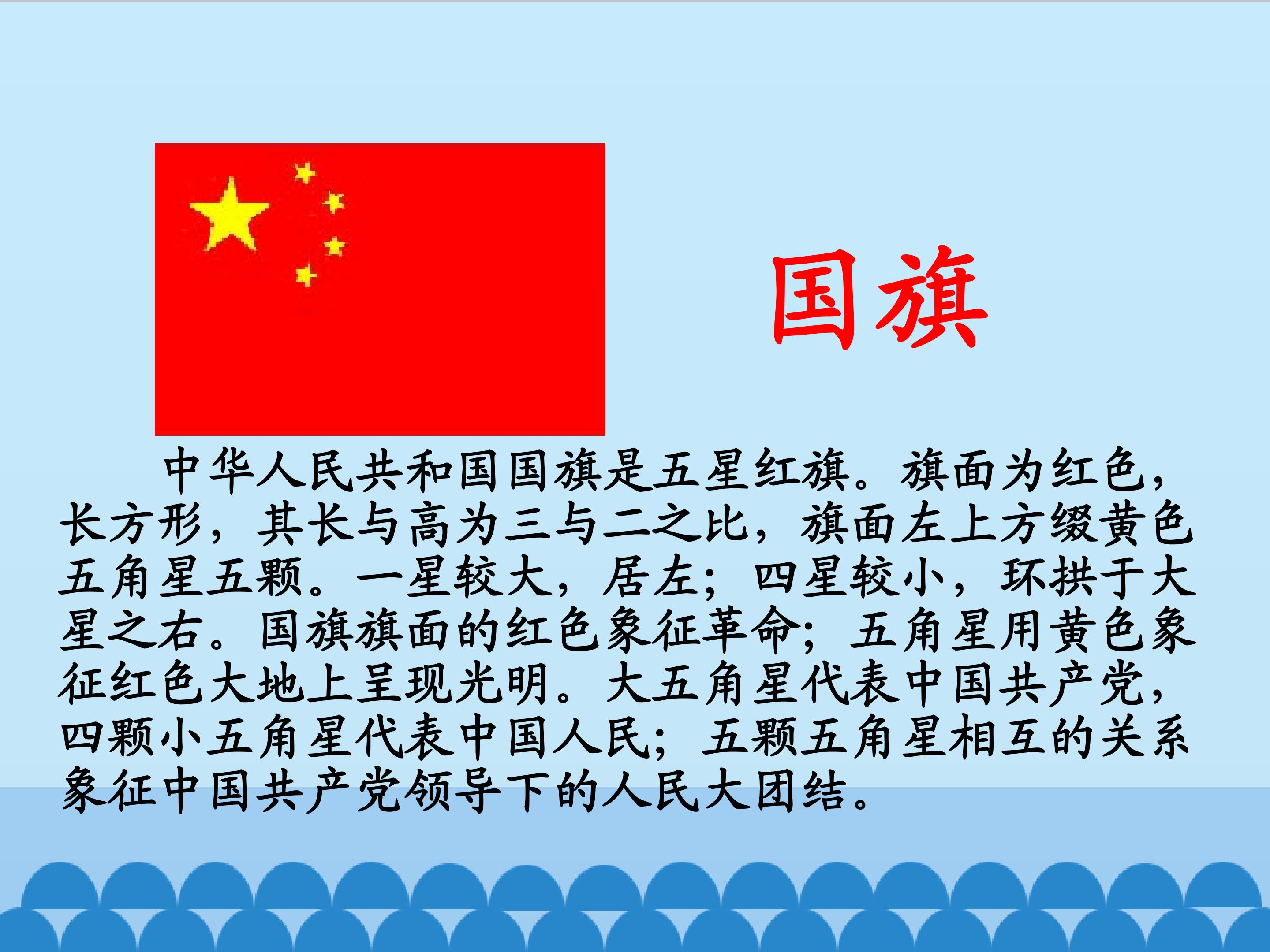 国旗

中华人民共和国国旗是五星红旗。旗面为红色，长方形，其长与高为三与二之比，旗面左上方缀黄色五角星五颗。一星较大，居左；四星较小，环拱于大星之右。国旗旗面的红色象征革命；五角星用黄色象征红色大地上呈现光明。大五角星代表中国共产党，四颗小五角星代表中国人民；五颗五角星相互的关系象征中国共产党领导下的人民大团结。